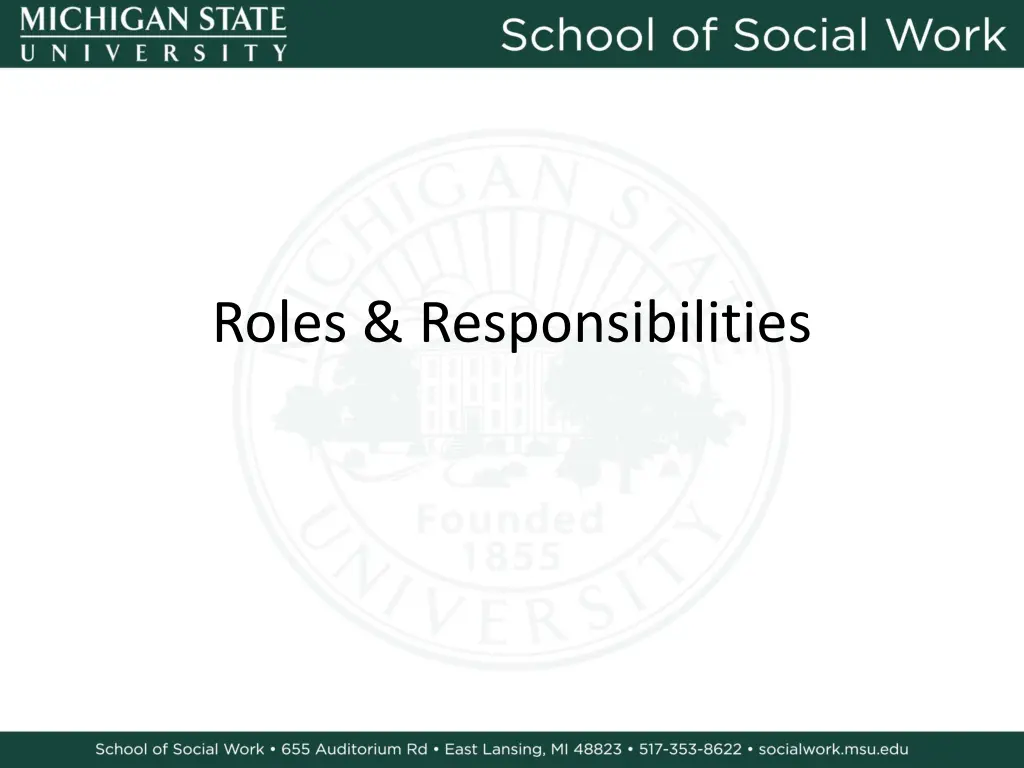 MICHIGAN STATE
UNIVERSITY

School of Social Work

MICHIGAN STATE UNIVERSITY
Founded
1855

Roles & Responsibilities

School of Social Work • 655 Auditorium Rd • East Lansing, MI 48823 • 517-353-8622 • socialwork.msu.edu